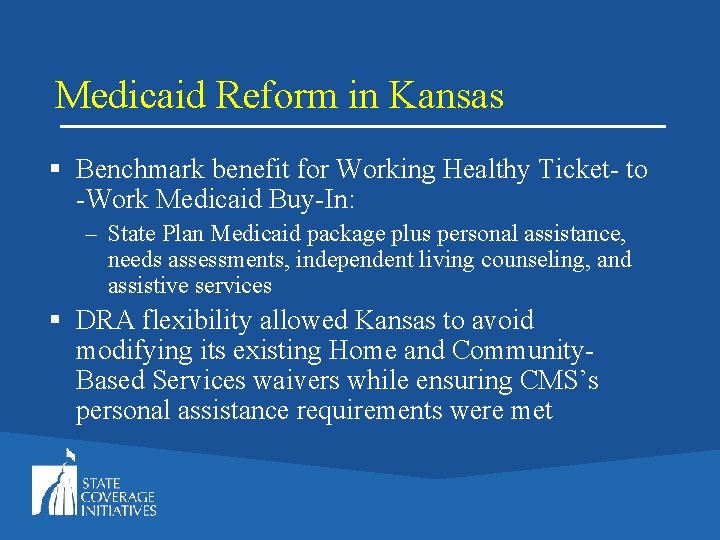 Medicaid Reform in Kansas

▪ Benchmark benefit for Working Healthy Ticket- to -Work Medicaid Buy-In:

– State Plan Medicaid package plus personal assistance, needs assessments, independent living counseling, and assistive services

▪ DRA flexibility allowed Kansas to avoid modifying its existing Home and Community-Based Services waivers while ensuring CMS's personal assistance requirements were met

STATE COVERAGE INITIATIVES